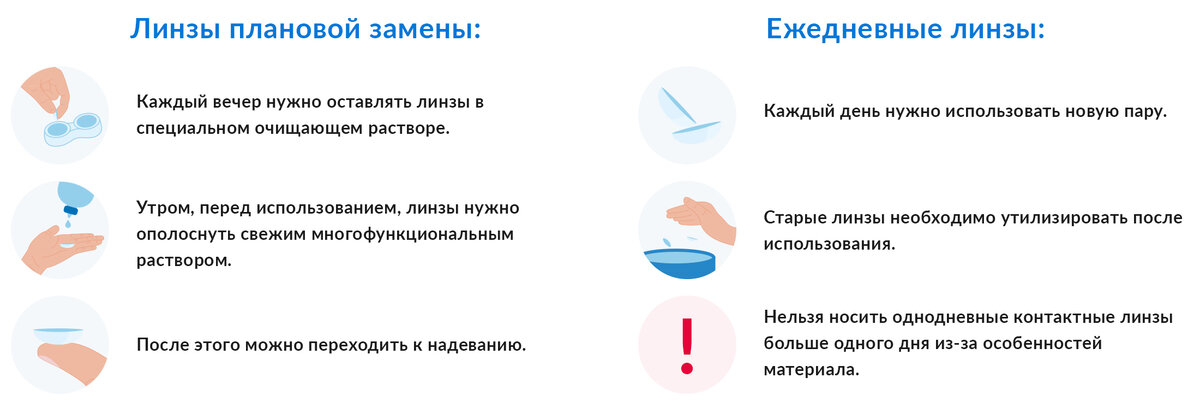 Линзы плановой замены:

Каждый вечер нужно оставлять линзы в специальном очищающем растворе.

Утром, перед использованием, линзы нужно ополоснуть свежим многофункциональным раствором.

После этого можно переходить к надеванию.

Ежедневные линзы:

Каждый день нужно использовать новую пару.

Старые линзы необходимо утилизировать после использования.

!

Нельзя носить однодневные контактные линзы больше одного дня из-за особенностей материала.